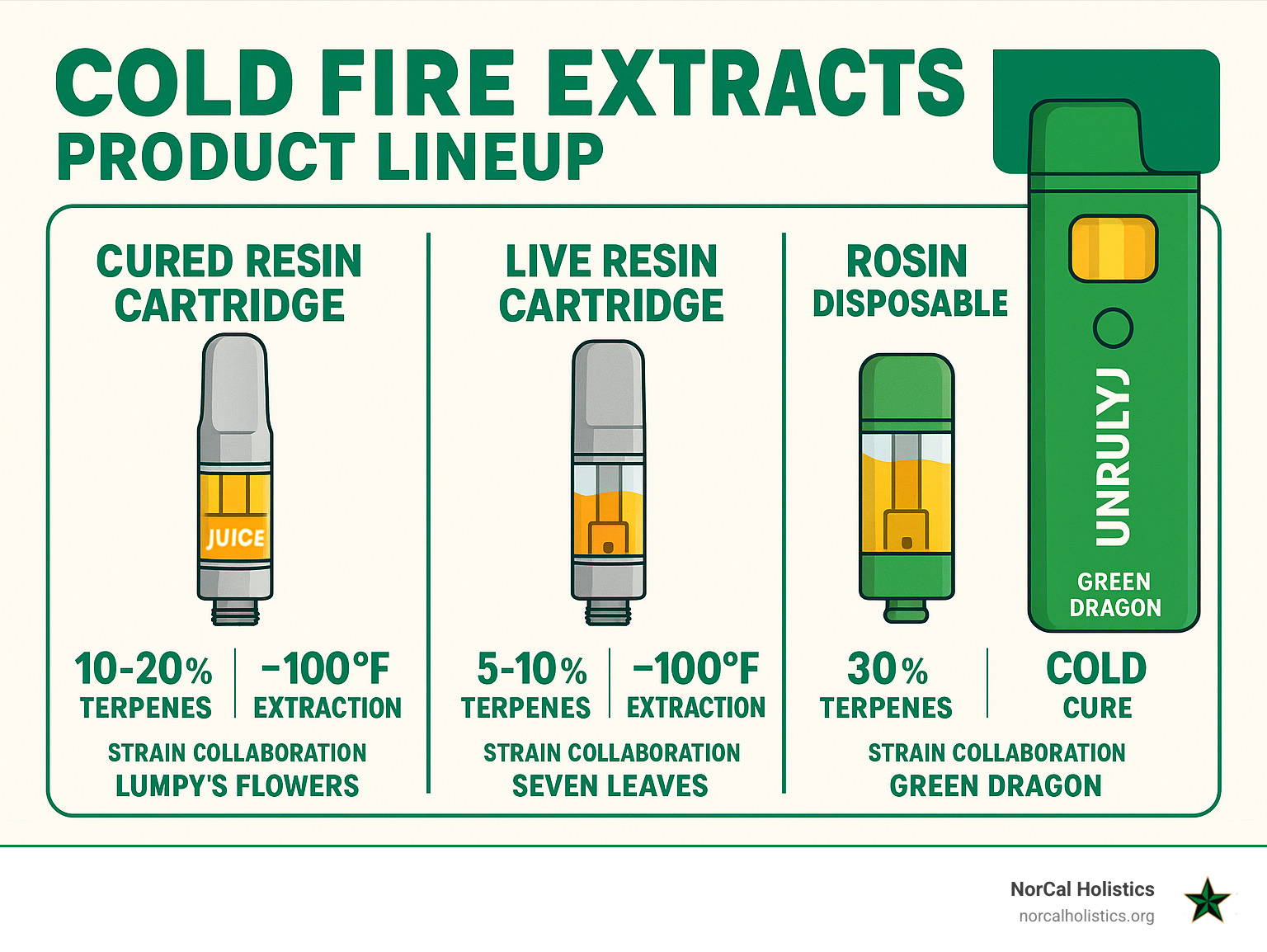 COLD FIRE EXTRACTS
PRODUCT LINEUP

CURED RESIN CARTRIDGE

JUICE

10-20% TERPENES

-100°F EXTRACTION

STRAIN COLLABORATION
LUMPY'S FLOWERS

LIVE RESIN CARTRIDGE

5-10% TERPENES

-100°F EXTRACTION

STRAIN COLLABORATION
SEVEN LEAVES

ROSIN DISPOSABLE

UNRULYJ
GREEN DRAGON

30% TERPENES

COLD CURE

STRAIN COLLABORATION
GREEN DRAGON

NorCal Holistics
norcalholistics.org